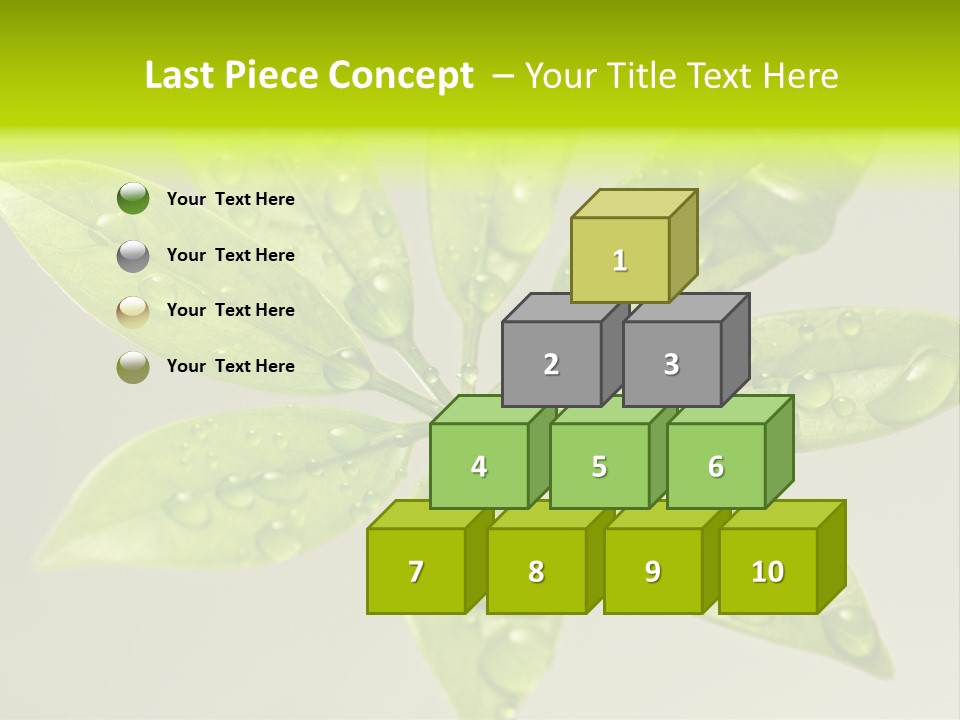 Last Piece Concept – Your Title Text Here

Your Text Here

Your Text Here

Your Text Here

Your Text Here

1

2

3

4

5

6

7

8

9

10